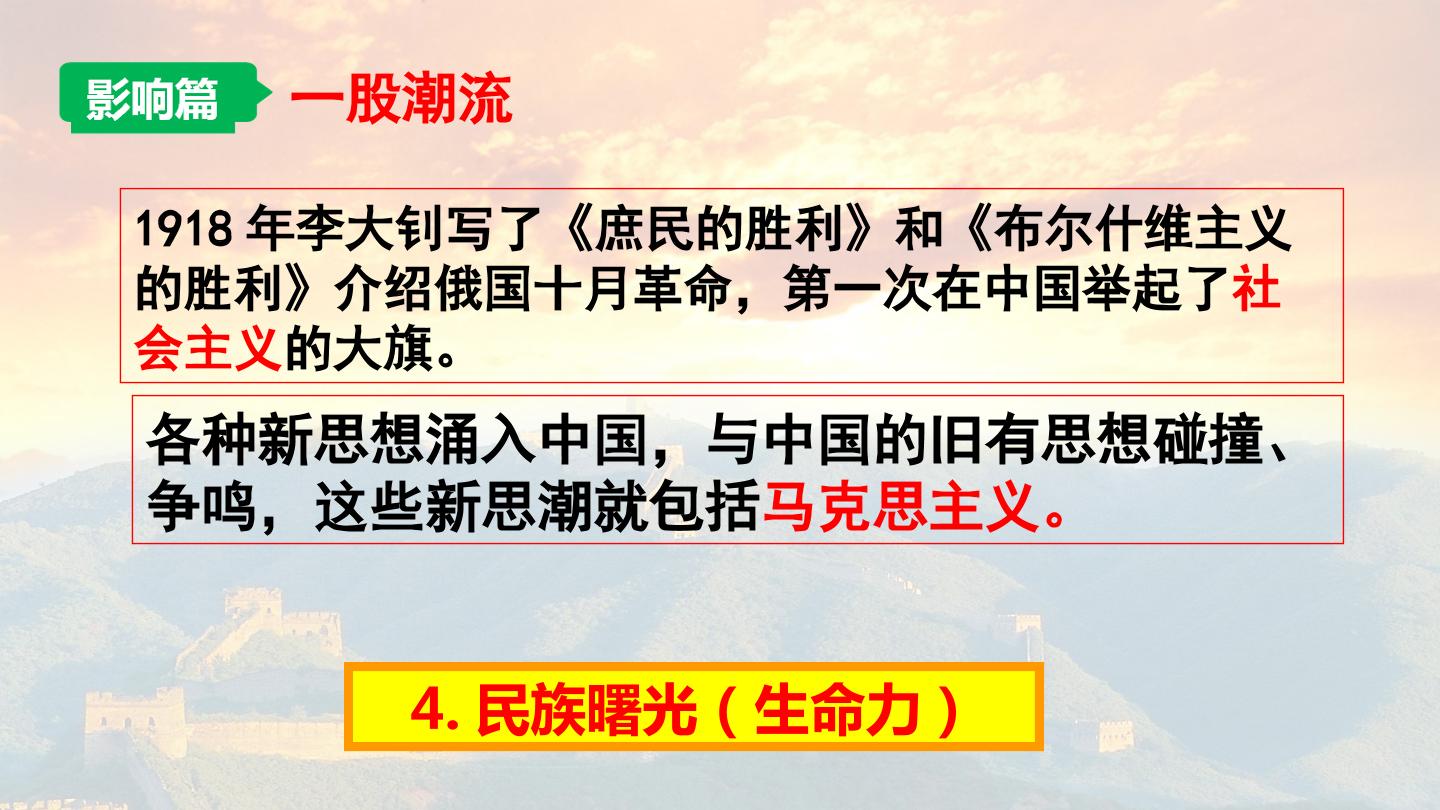 影响篇

一股潮流

1918年李大钊写了《庶民的胜利》和《布尔什维主义的胜利》介绍俄国十月革命，第一次在中国举起了社会主义的大旗。

各种新思想涌入中国，与中国的旧有思想碰撞、争鸣，这些新思潮就包括马克思主义。

4.民族曙光（生命力）